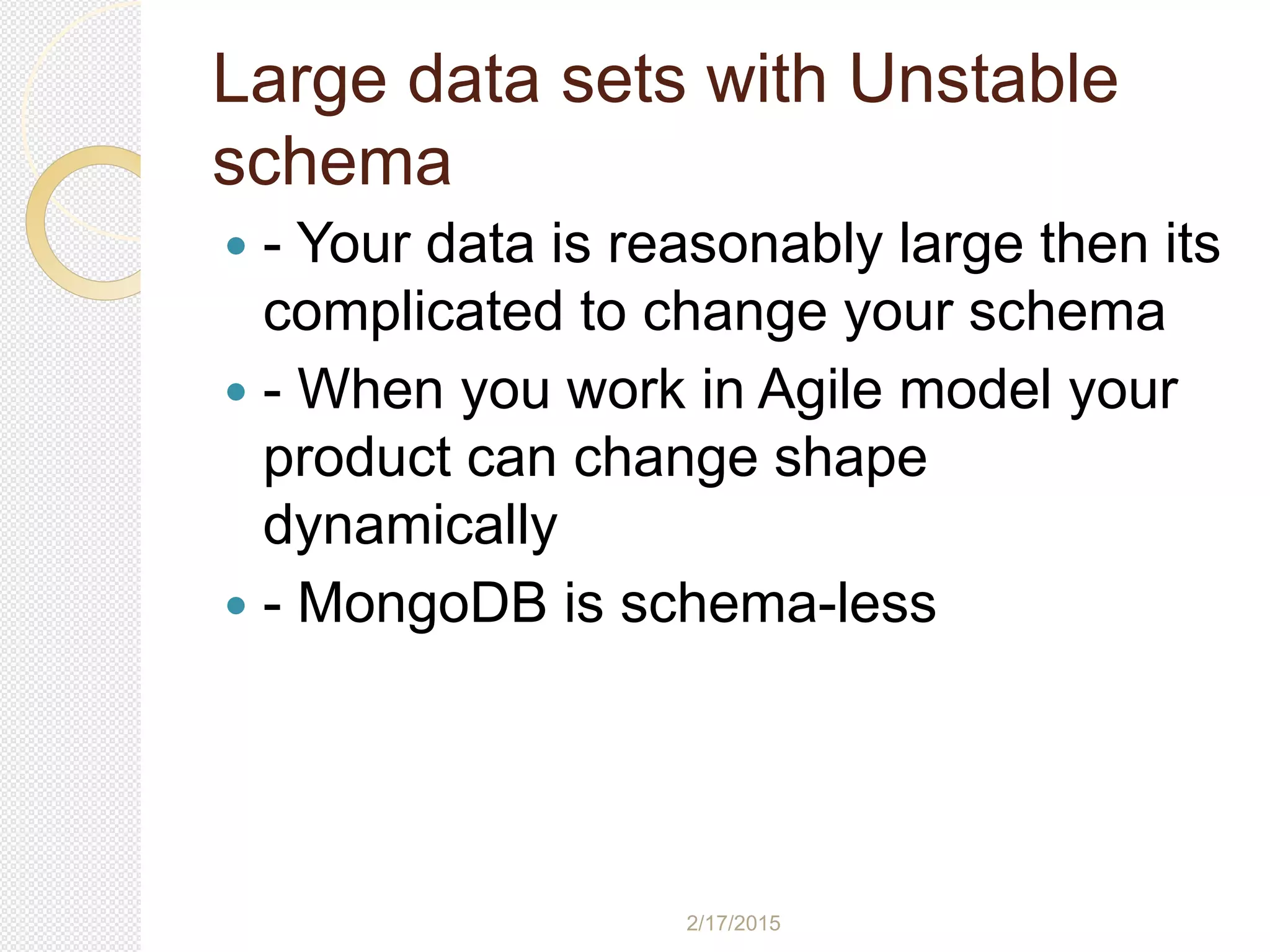 Large data sets with Unstable schema

- - Your data is reasonably large then its complicated to change your schema
- - When you work in Agile model your product can change shape dynamically
- - MongoDB is schema-less

2/17/2015